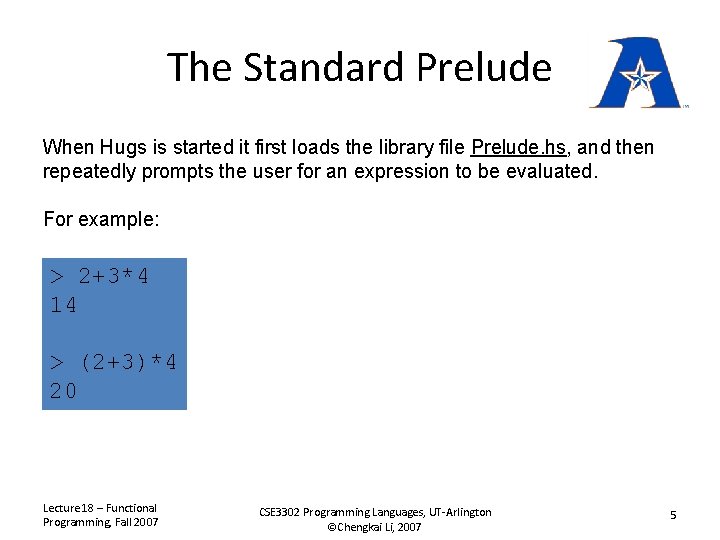 The Standard Prelude

When Hugs is started it first loads the library file Prelude.hs, and then repeatedly prompts the user for an expression to be evaluated.

For example:

> 2+3*4
14

> (2+3)*4
20

Lecture18 – Functional Programming, Fall 2007

CSE3302 Programming Languages, UT-Arlington
©Chengkai Li, 2007

5